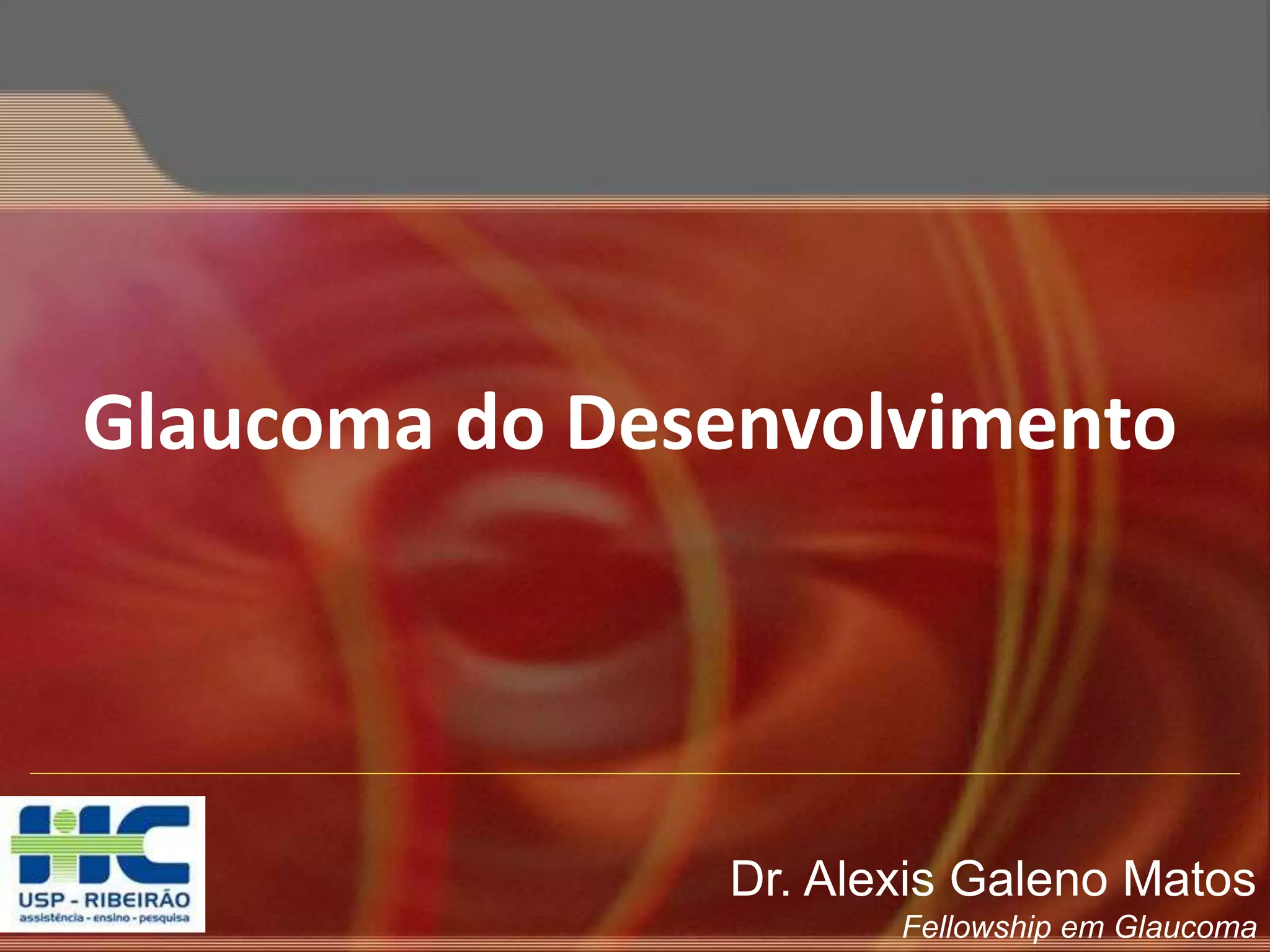 Glaucoma do Desenvolvimento

HC
USP - RIBEIRÃO
assistência - ensino - pesquisa

Dr. Alexis Galeno Matos
Fellowship em Glaucoma